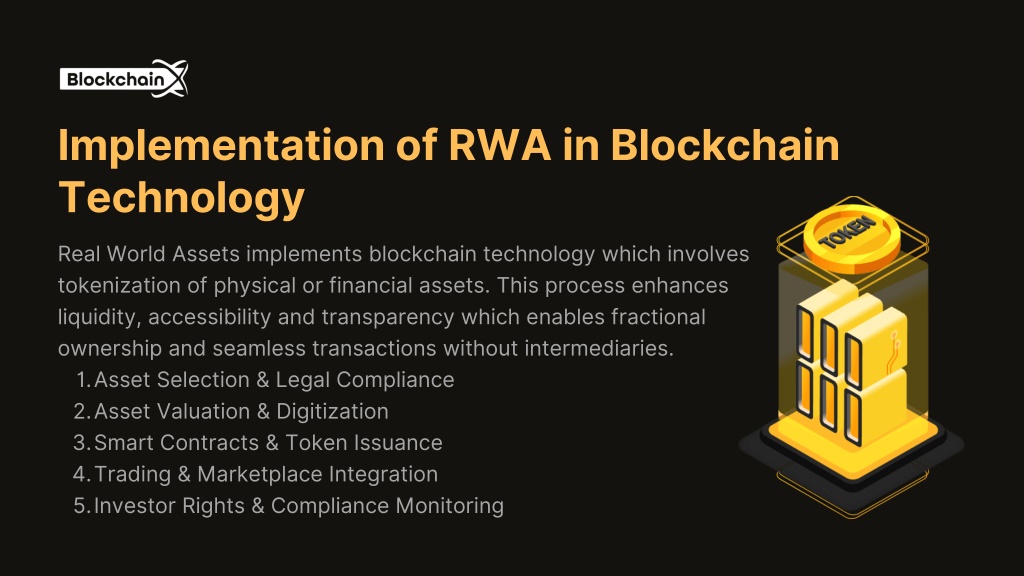 BlockchainX

Implementation of RWA in Blockchain Technology

Real World Assets implements blockchain technology which involves tokenization of physical or financial assets. This process enhances liquidity, accessibility and transparency which enables fractional ownership and seamless transactions without intermediaries.

1. Asset Selection & Legal Compliance
2. Asset Valuation & Digitization
3. Smart Contracts & Token Issuance
4. Trading & Marketplace Integration
5. Investor Rights & Compliance Monitoring

TOKEN